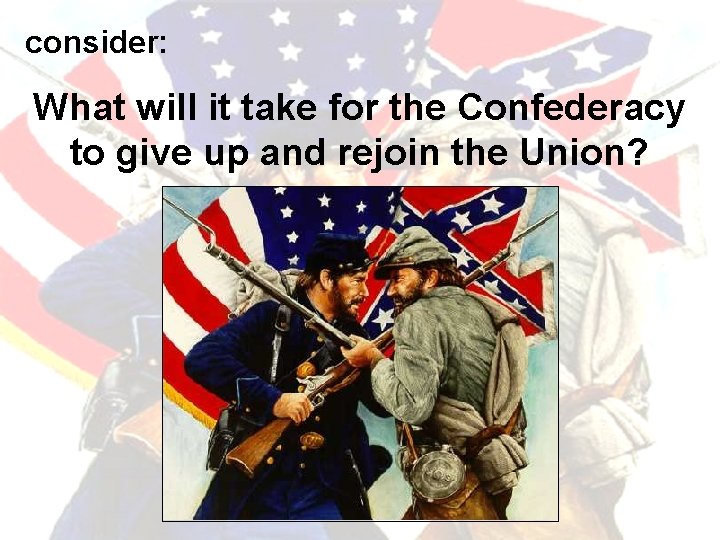 consider:

What will it take for the Confederacy to give up and rejoin the Union?